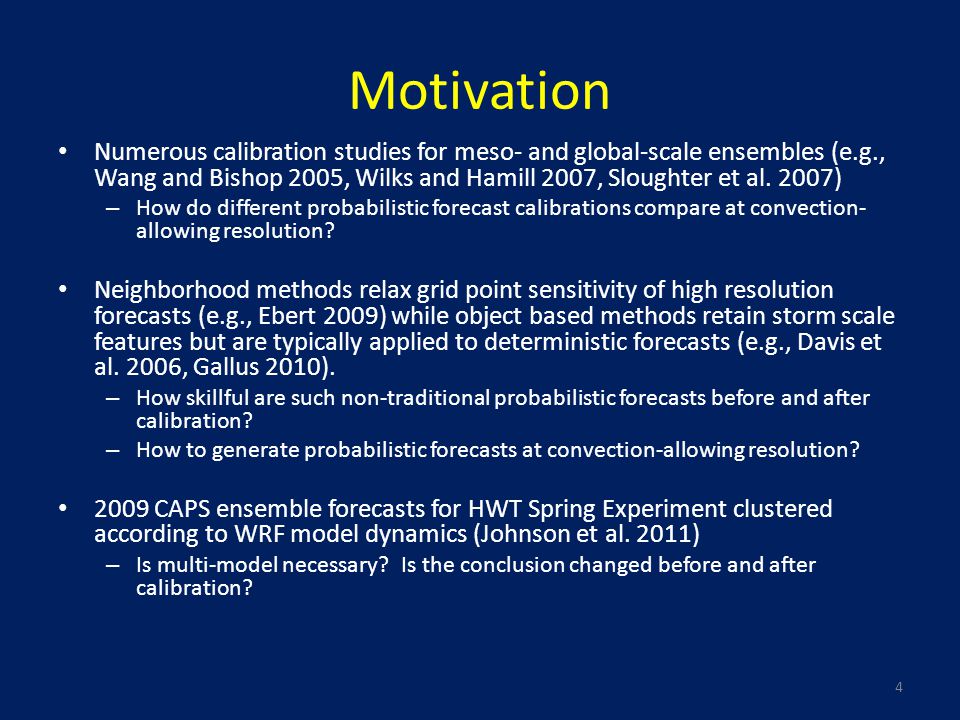 Motivation

• Numerous calibration studies for meso- and global-scale ensembles (e.g., Wang and Bishop 2005, Wilks and Hamill 2007, Sloughter et al. 2007)
– How do different probabilistic forecast calibrations compare at convection-allowing resolution?

• Neighborhood methods relax grid point sensitivity of high resolution forecasts (e.g., Ebert 2009) while object based methods retain storm scale features but are typically applied to deterministic forecasts (e.g., Davis et al. 2006, Gallus 2010).
– How skillful are such non-traditional probabilistic forecasts before and after calibration?
– How to generate probabilistic forecasts at convection-allowing resolution?

• 2009 CAPS ensemble forecasts for HWT Spring Experiment clustered according to WRF model dynamics (Johnson et al. 2011)
– Is multi-model necessary? Is the conclusion changed before and after calibration?

4